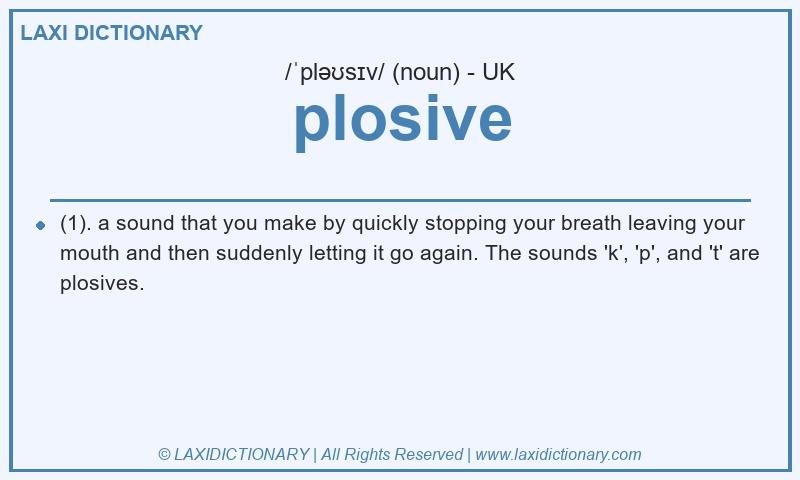 LAXI DICTIONARY

/ˈpləʊsɪv/ (noun) - UK

plosive

(1). a sound that you make by quickly stopping your breath leaving your mouth and then suddenly letting it go again. The sounds 'k', 'p', and 't' are plosives.

© LAXIDICTIONARY | All Rights Reserved | www.laxidictionary.com